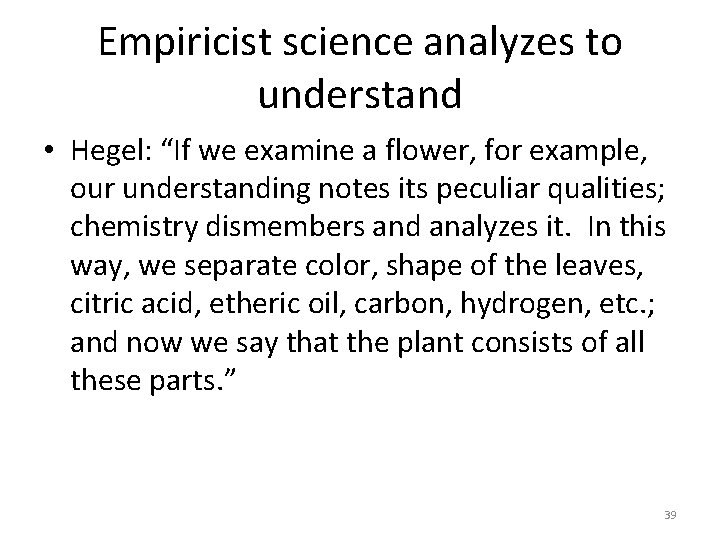 Empiricist science analyzes to understand

• Hegel: “If we examine a flower, for example, our understanding notes its peculiar qualities; chemistry dismembers and analyzes it. In this way, we separate color, shape of the leaves, citric acid, etheric oil, carbon, hydrogen, etc.; and now we say that the plant consists of all these parts.”

39